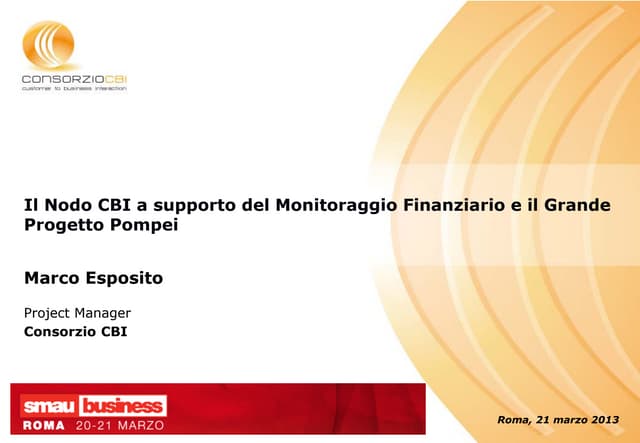 CONSORZIOCBI
customer to business interaction

Il Nodo CBI a supporto del Monitoraggio Finanziario e il Grande Progetto Pompei

Marco Esposito

Project Manager
Consorzio CBI

smau business
ROMA 20-21 MARZO

Roma, 21 marzo 2013